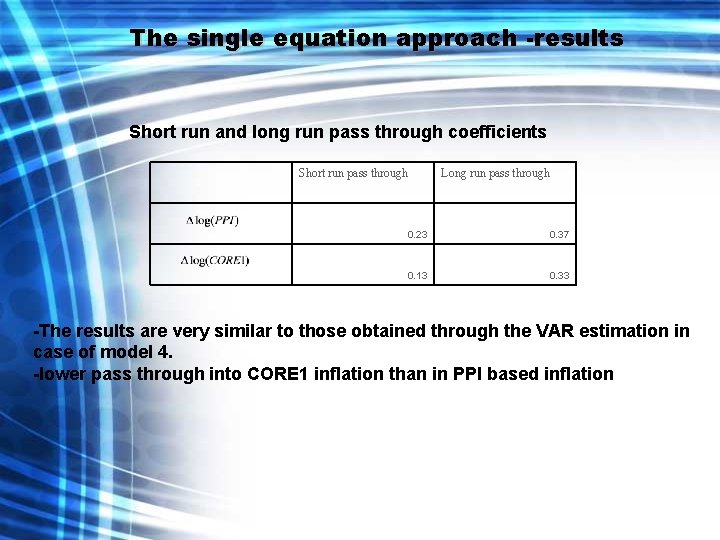 The single equation approach -results

Short run and long run pass through coefficients

| | Short run pass through | Long run pass through |
|---|---|---|
| $\Delta\log(PPI)$ | 0.23 | 0.37 |
| $\Delta\log(CORE1)$ | 0.13 | 0.33 |

-The results are very similar to those obtained through the VAR estimation in case of model 4.
-lower pass through into CORE1 inflation than in PPI based inflation